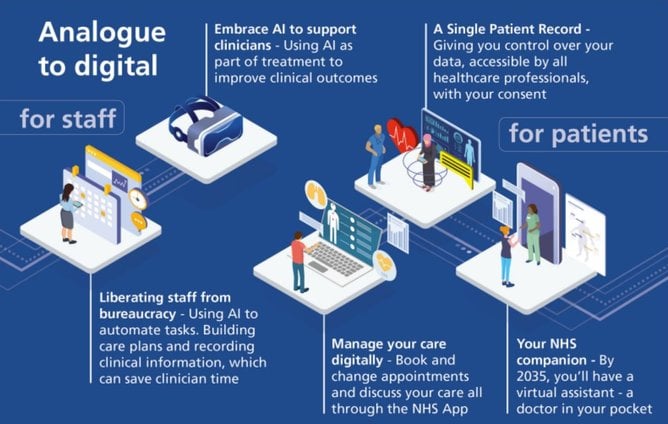 Analogue to digital

for staff

Embrace AI to support clinicians - Using AI as part of treatment to improve clinical outcomes

A Single Patient Record - Giving you control over your data, accessible by all healthcare professionals, with your consent

for patients

Liberating staff from bureaucracy - Using AI to automate tasks. Building care plans and recording clinical information, which can save clinician time

Manage your care digitally - Book and change appointments and discuss your care all through the NHS App

Your NHS companion - By 2035, you'll have a virtual assistant - a doctor in your pocket